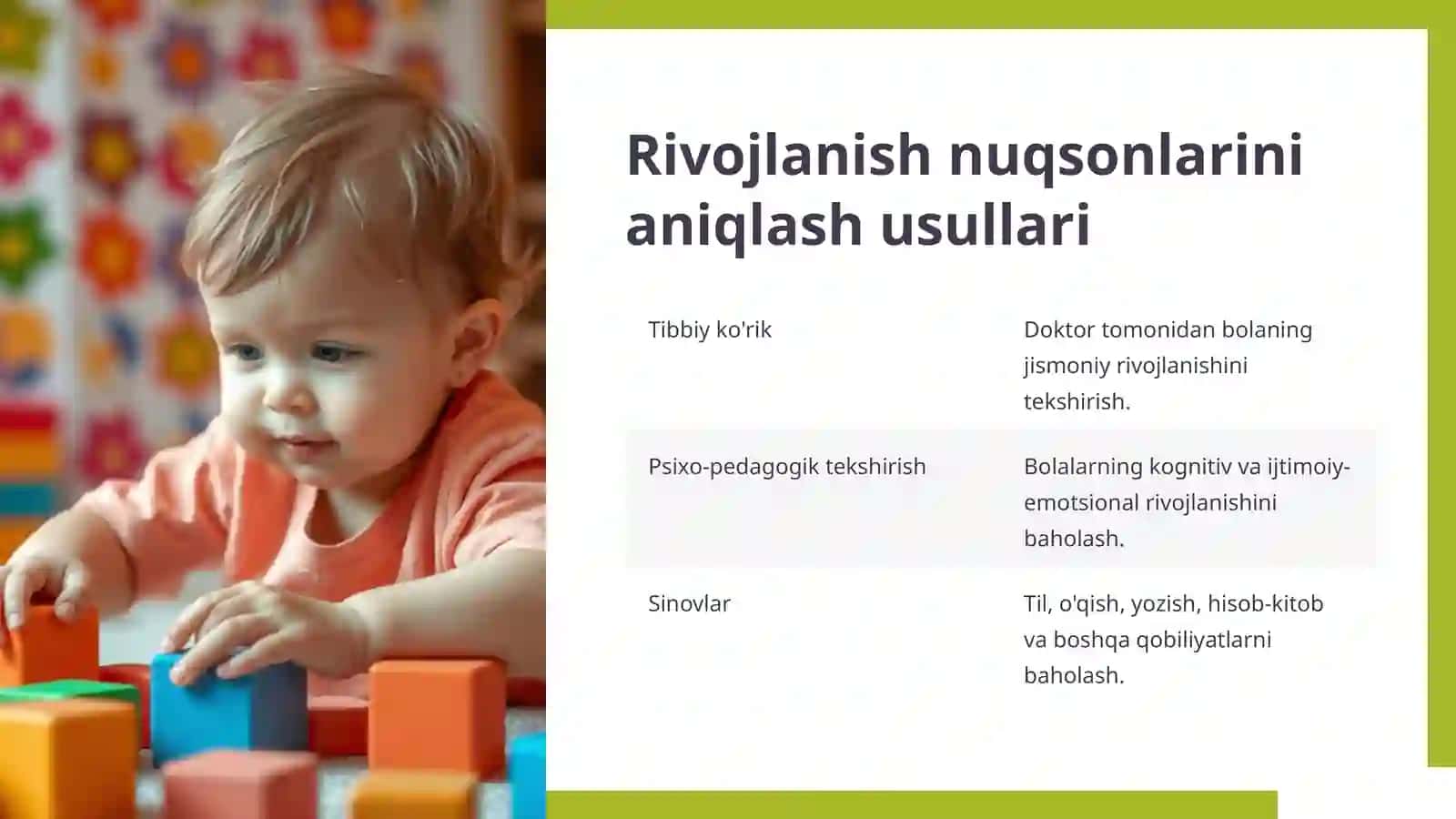 Rivojlanish nuqsonlarini aniqlash usullari

| | |
|---|---|
| Tibbiy ko'rik | Doktor tomonidan bolaning jismoniy rivojlanishini tekshirish. |
| Psixo-pedagogik tekshirish | Bolalarning kognitiv va ijtimoiy-emotsional rivojlanishini baholash. |
| Sinovlar | Til, o'qish, yozish, hisob-kitob va boshqa qobiliyatlarni baholash. |